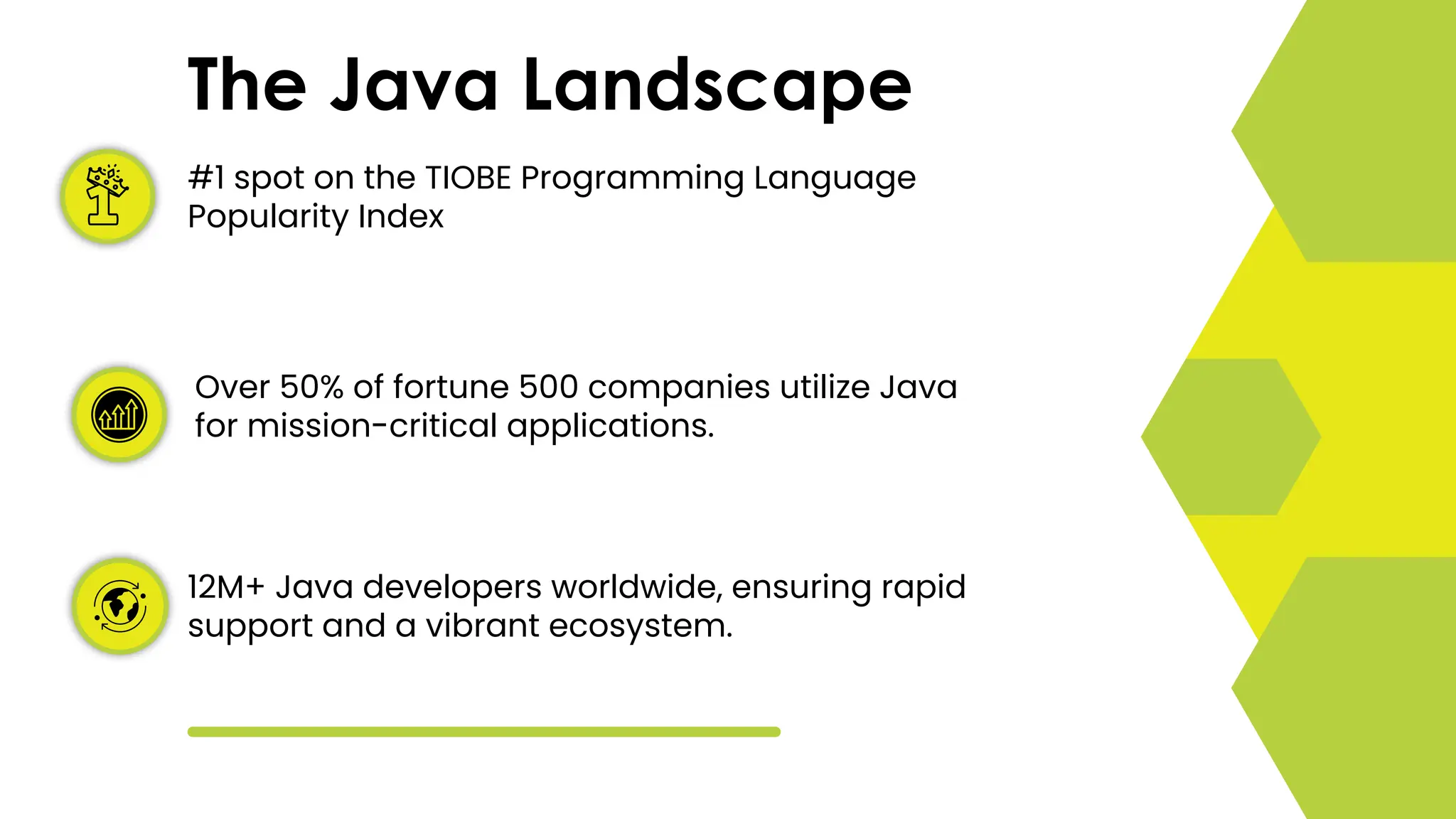 The Java Landscape

#1 spot on the TIOBE Programming Language Popularity Index

Over 50% of fortune 500 companies utilize Java for mission-critical applications.

12M+ Java developers worldwide, ensuring rapid support and a vibrant ecosystem.